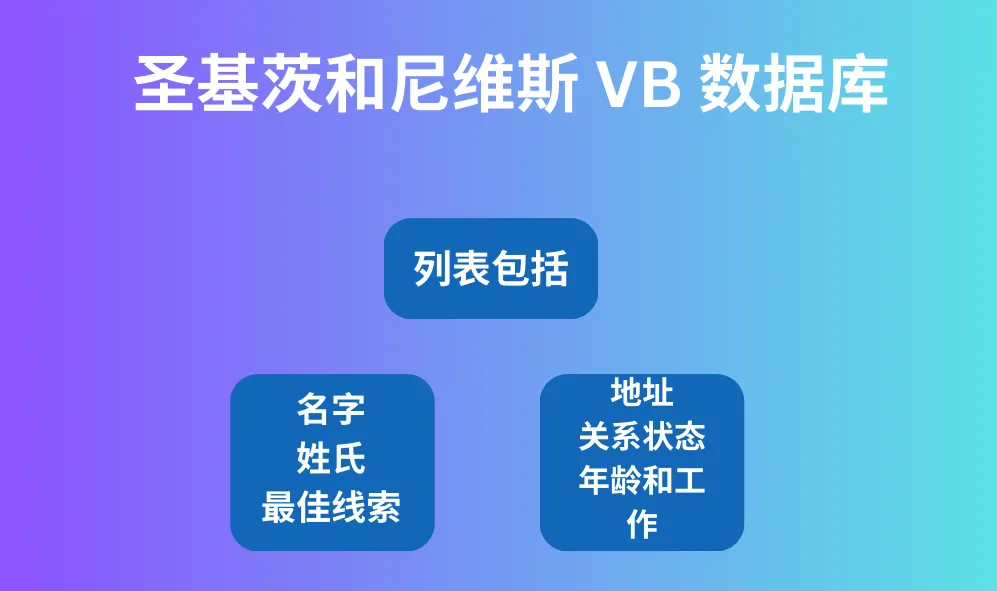 圣基茨和尼维斯 VB 数据库

列表包括

名字
姓氏
最佳线索

地址
关系状态
年龄和工作